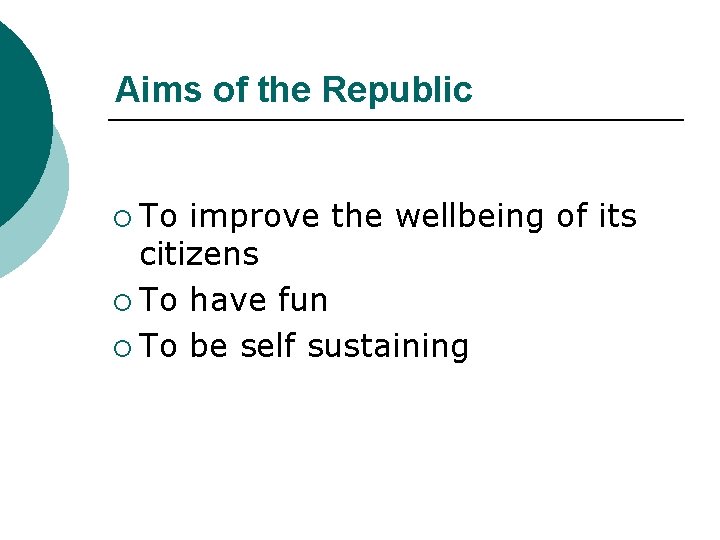 Aims of the Republic

• To improve the wellbeing of its citizens
• To have fun
• To be self sustaining